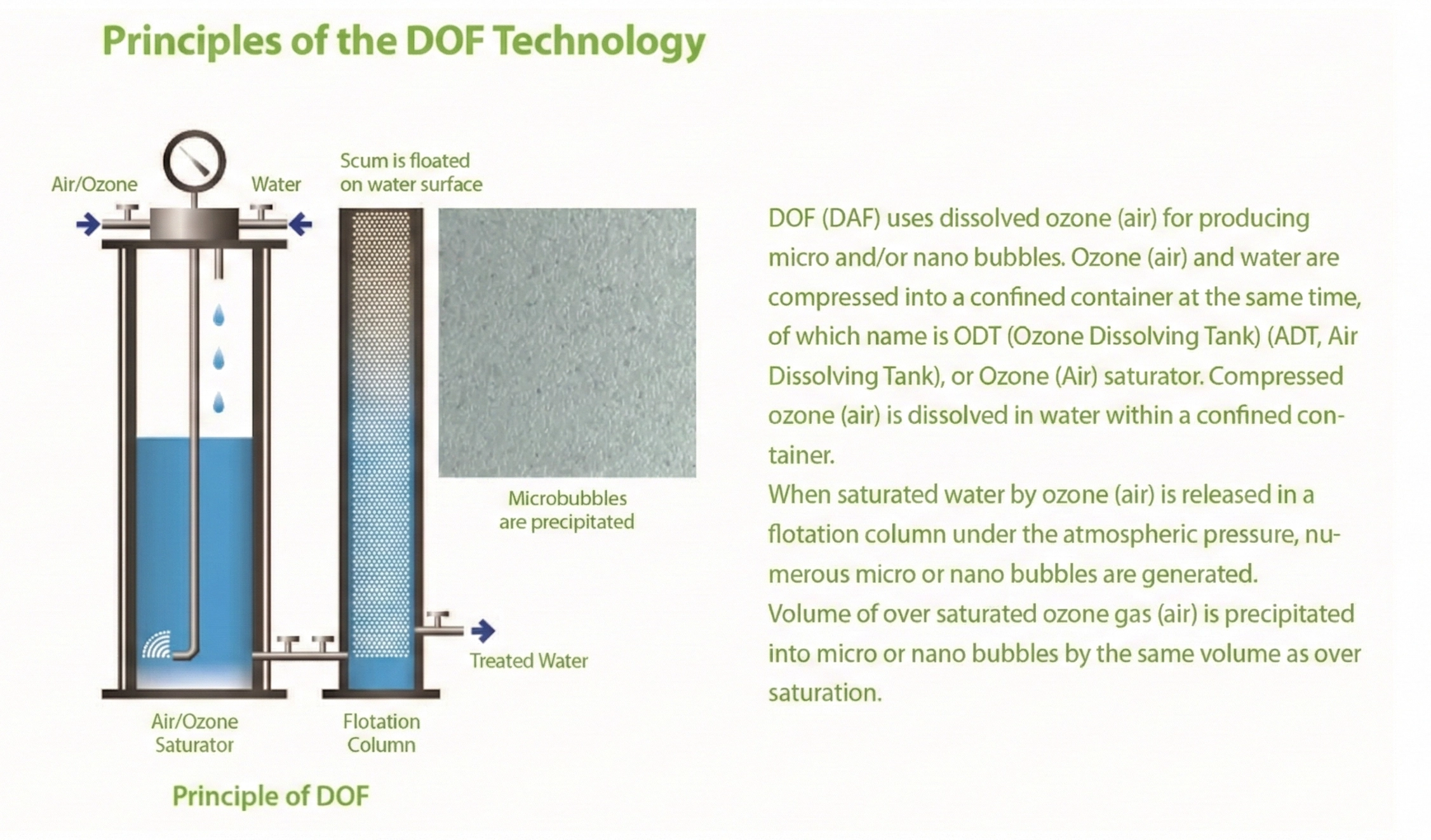 Principles of the DOF Technology

Air/Ozone

Water

Scum is floated on water surface

Microbubbles are precipitated

Treated Water

Air/Ozone Saturator

Flotation Column

Principle of DOF

DOF (DAF) uses dissolved ozone (air) for producing micro and/or nano bubbles. Ozone (air) and water are compressed into a confined container at the same time, of which name is ODT (Ozone Dissolving Tank) (ADT, Air Dissolving Tank), or Ozone (Air) saturator. Compressed ozone (air) is dissolved in water within a confined container.
When saturated water by ozone (air) is released in a flotation column under the atmospheric pressure, numerous micro or nano bubbles are generated.
Volume of over saturated ozone gas (air) is precipitated into micro or nano bubbles by the same volume as over saturation.